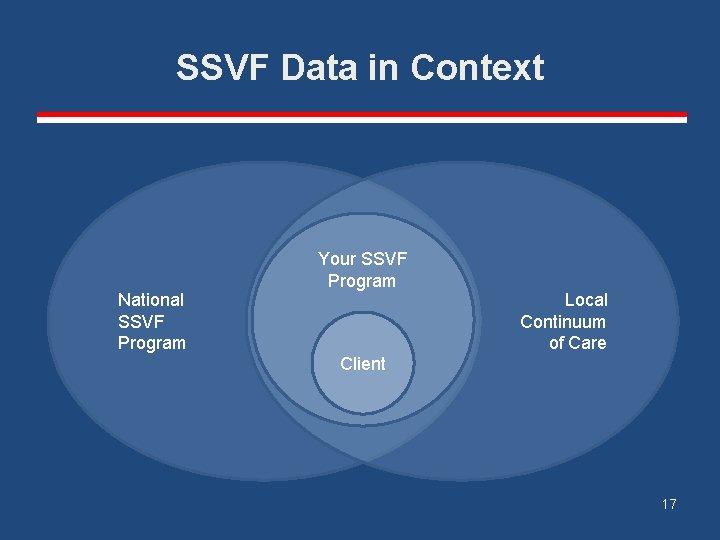 SSVF Data in Context

National SSVF Program

Your SSVF Program

Client

Local Continuum of Care

17